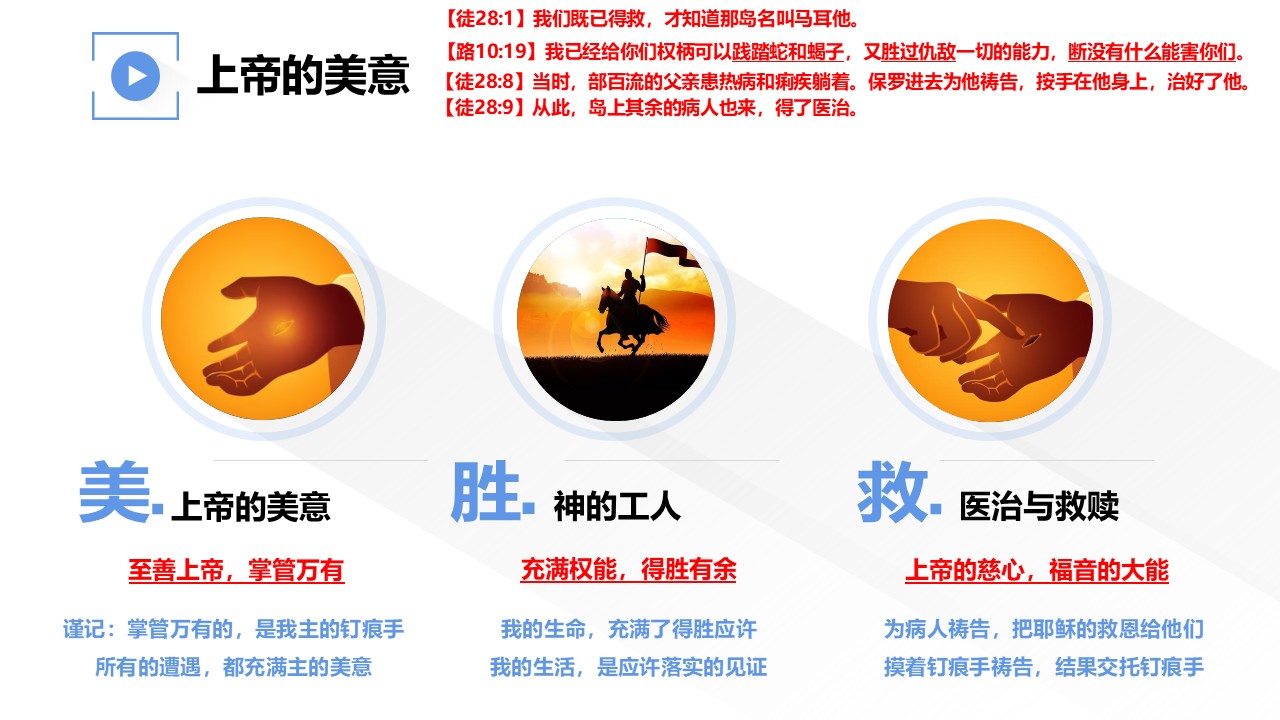 上帝的美意

【徒28:1】我们既已得救，才知道那岛名叫马耳他。
【路10:19】我已经给你们权柄可以践踏蛇和蝎子，又胜过仇敌一切的能力，断没有什么能害你们。
【徒28:8】当时，部百流的父亲患热病和痢疾躺着。保罗进去为他祷告，按手在他身上，治好了他。
【徒28:9】从此，岛上其余的病人也来，得了医治。

美. 上帝的美意

至善上帝，掌管万有

谨记：掌管万有的，是我主的钉痕手
所有的遭遇，都充满主的美意

胜. 神的工人

充满权能，得胜有余

我的生命，充满了得胜应许
我的生活，是应许落实的见证

救. 医治与救赎

上帝的慈心，福音的大能

为病人祷告，把耶稣的救恩给他们
摸着钉痕手祷告，结果交托钉痕手